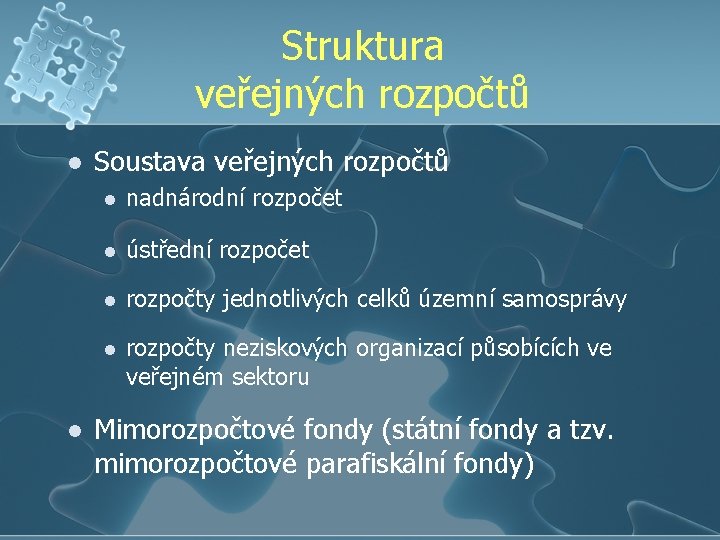 Struktura veřejných rozpočtů

- Soustava veřejných rozpočtů
  - nadnárodní rozpočet
  - ústřední rozpočet
  - rozpočty jednotlivých celků územní samosprávy
  - rozpočty neziskových organizací působících ve veřejném sektoru
- Mimorozpočtové fondy (státní fondy a tzv. mimorozpočtové parafiskální fondy)